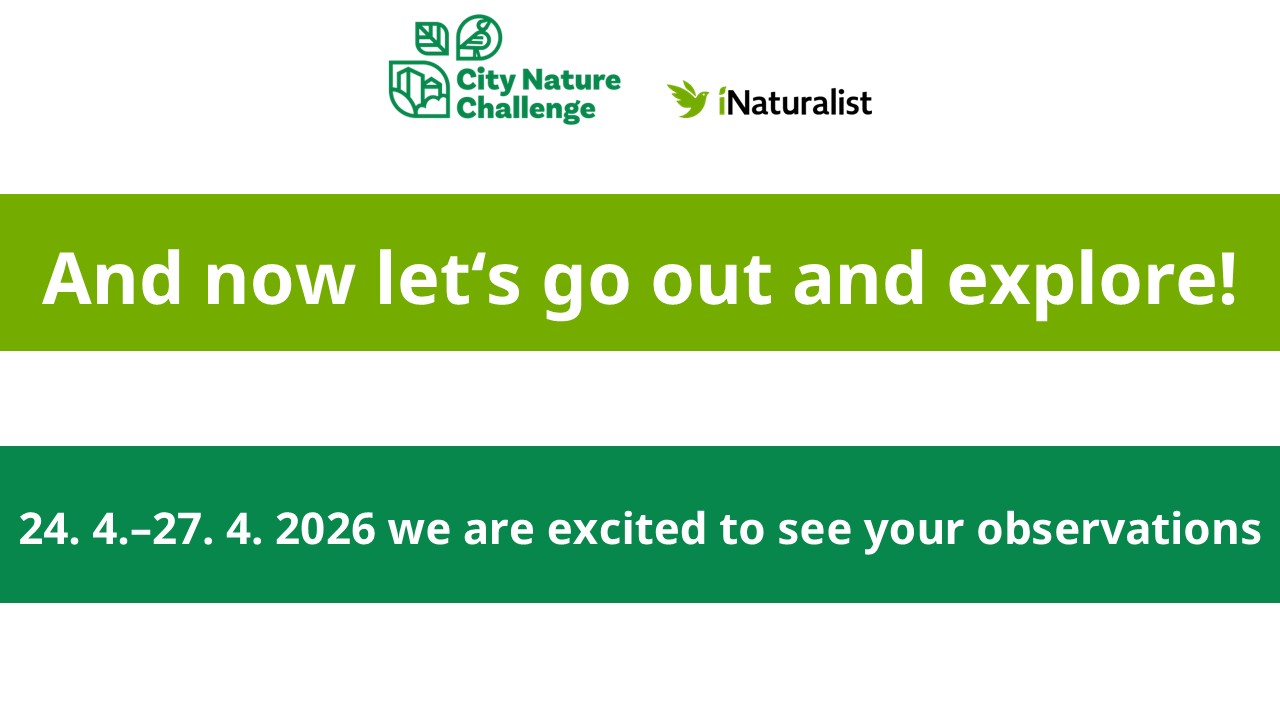 City Nature Challenge

iNaturalist

And now let‘s go out and explore!

24. 4.–27. 4. 2026 we are excited to see your observations